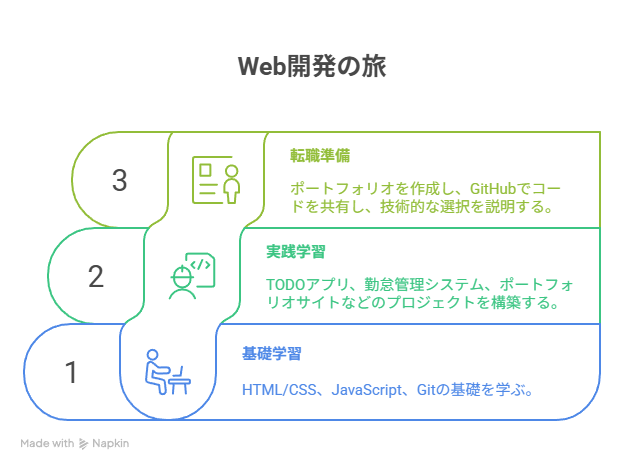 Web開発の旅

3

転職準備

ポートフォリオを作成し、GitHubでコードを共有し、技術的な選択を説明する。

2

実践学習

TODOアプリ、勤怠管理システム、ポートフォリオサイトなどのプロジェクトを構築する。

1

基礎学習

HTML/CSS、JavaScript、Gitの基礎を学ぶ。

Made with Napkin